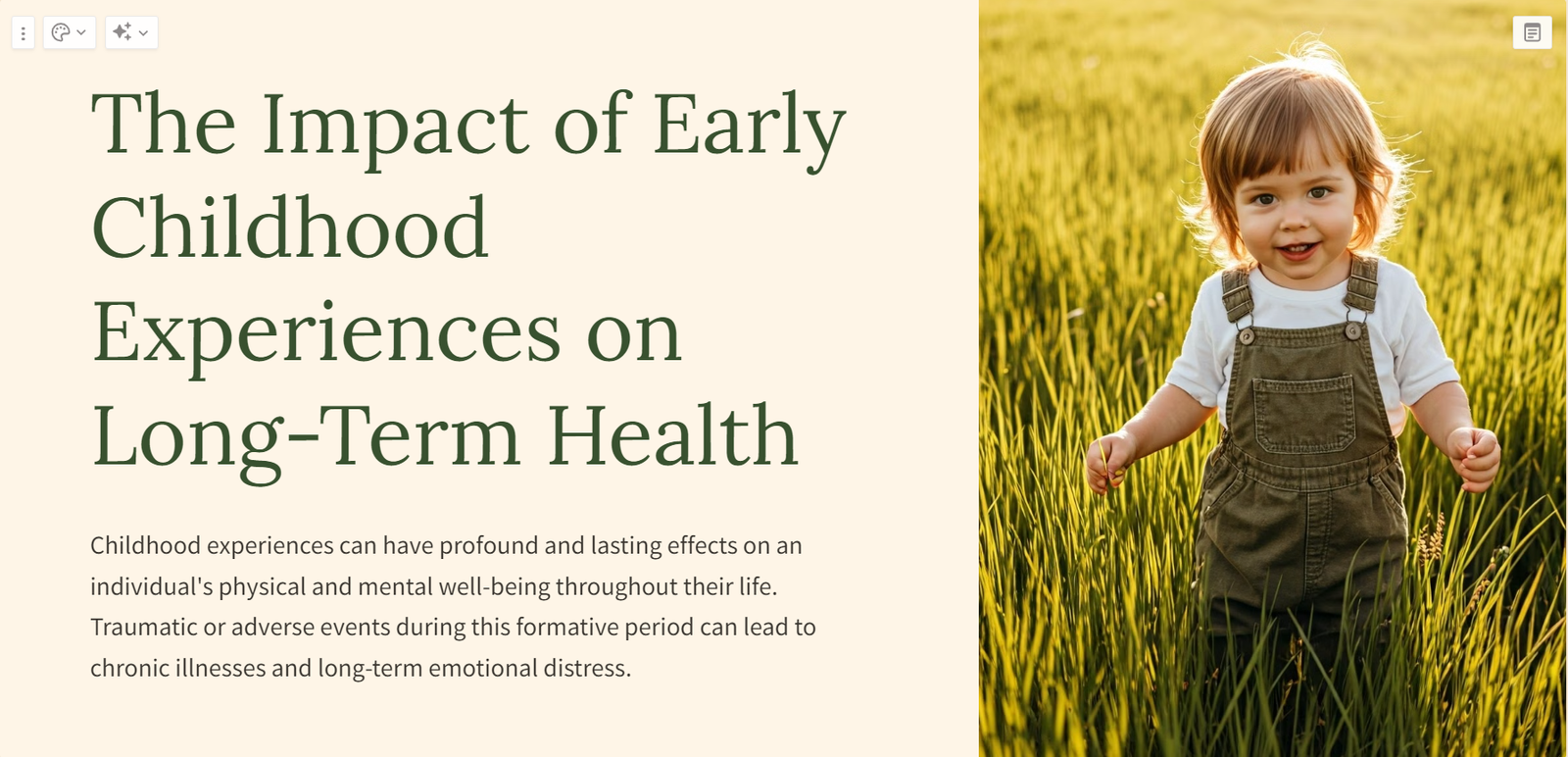 The Impact of Early Childhood Experiences on Long-Term Health

Childhood experiences can have profound and lasting effects on an individual's physical and mental well-being throughout their life. Traumatic or adverse events during this formative period can lead to chronic illnesses and long-term emotional distress.